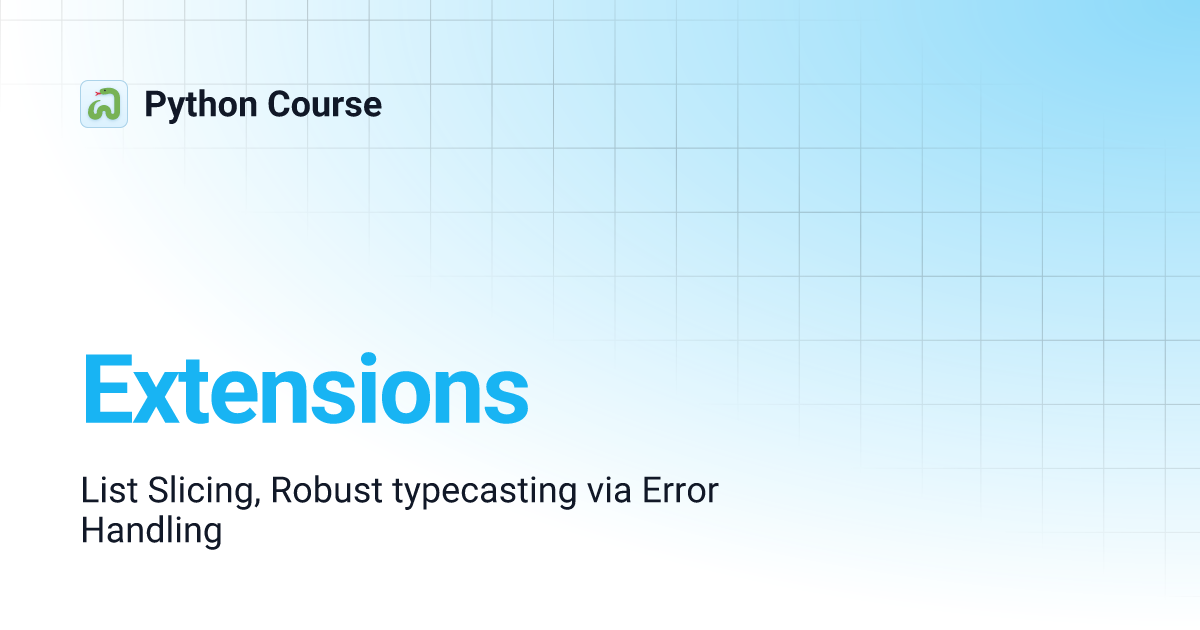 Python Course

Extensions

List Slicing, Robust typecasting via Error Handling